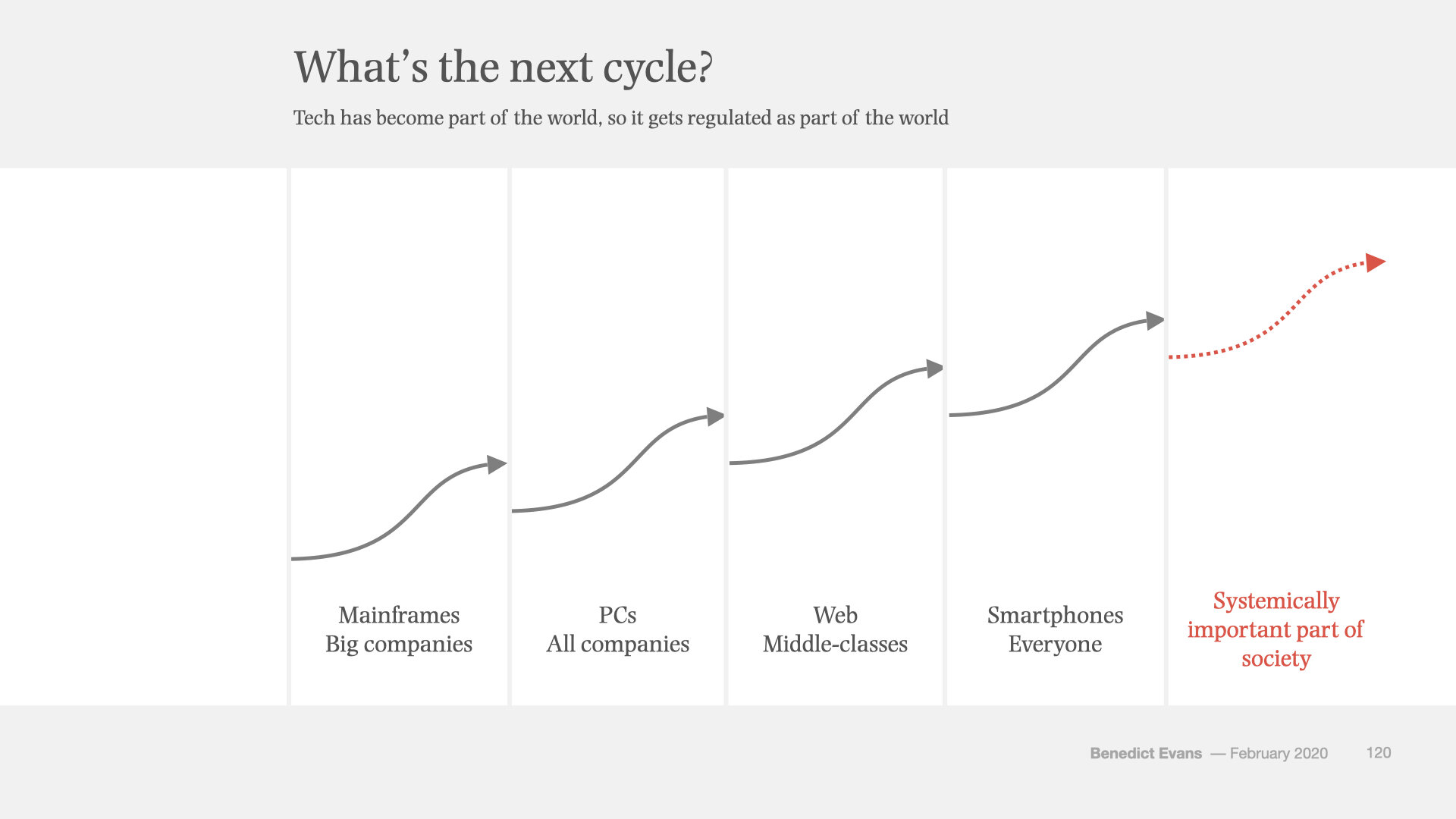 What's the next cycle?

Tech has become part of the world, so it gets regulated as part of the world

Mainframes
Big companies

PCs
All companies

Web
Middle-classes

Smartphones
Everyone

Systemically important part of society

Benedict Evans — February 2020 120